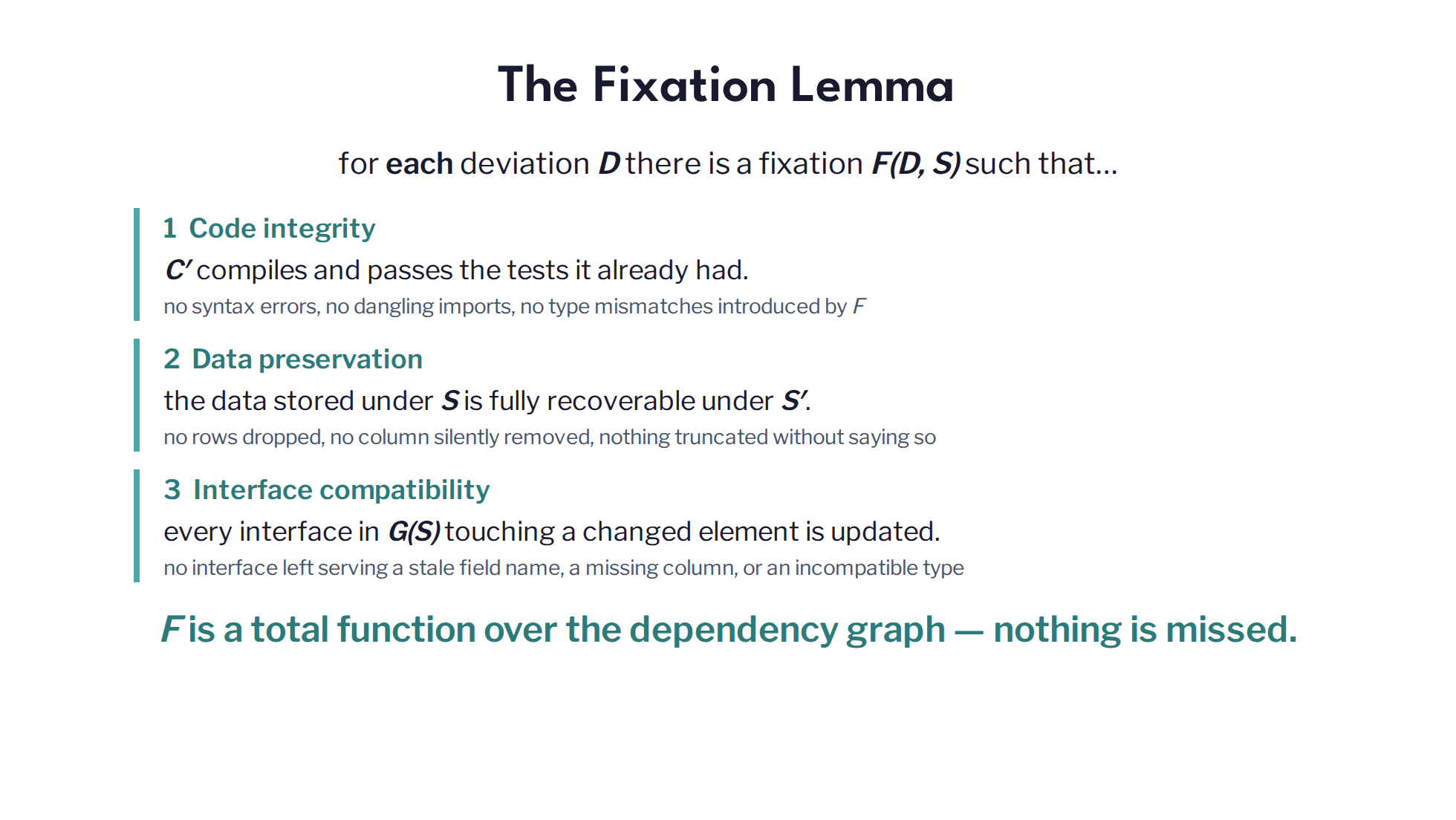 The Fixation Lemma

for each deviation $D$ there is a fixation $F(D, S)$ such that...

1 Code integrity

$C'$ compiles and passes the tests it already had.

no syntax errors, no dangling imports, no type mismatches introduced by $F$

2 Data preservation

the data stored under $S$ is fully recoverable under $S'$.

no rows dropped, no column silently removed, nothing truncated without saying so

3 Interface compatibility

every interface in $G(S)$ touching a changed element is updated.

no interface left serving a stale field name, a missing column, or an incompatible type

$F$ is a total function over the dependency graph — nothing is missed.